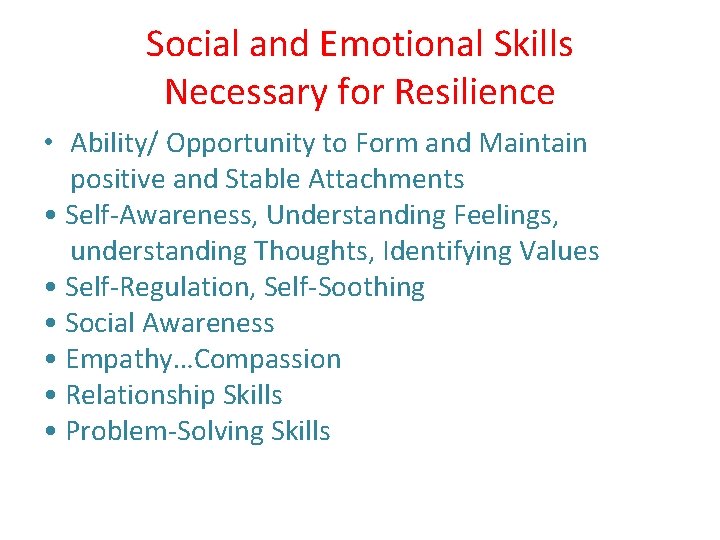 Social and Emotional Skills Necessary for Resilience

• Ability/ Opportunity to Form and Maintain positive and Stable Attachments
• Self-Awareness, Understanding Feelings, understanding Thoughts, Identifying Values
• Self-Regulation, Self-Soothing
• Social Awareness
• Empathy…Compassion
• Relationship Skills
• Problem-Solving Skills